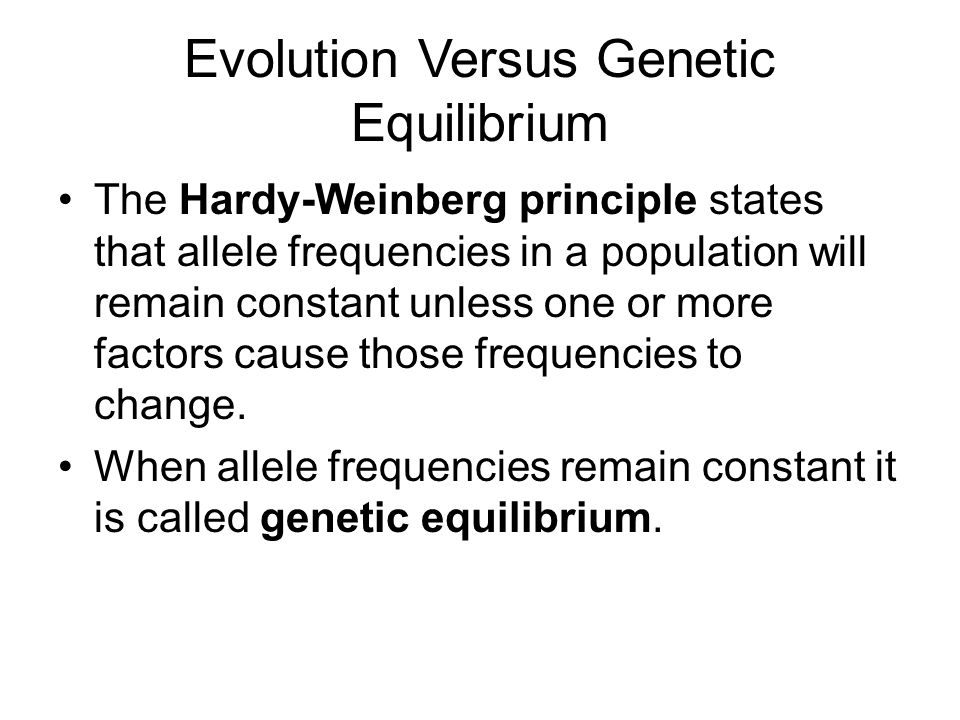 Evolution Versus Genetic Equilibrium

• The Hardy-Weinberg principle states that allele frequencies in a population will remain constant unless one or more factors cause those frequencies to change.

• When allele frequencies remain constant it is called genetic equilibrium.